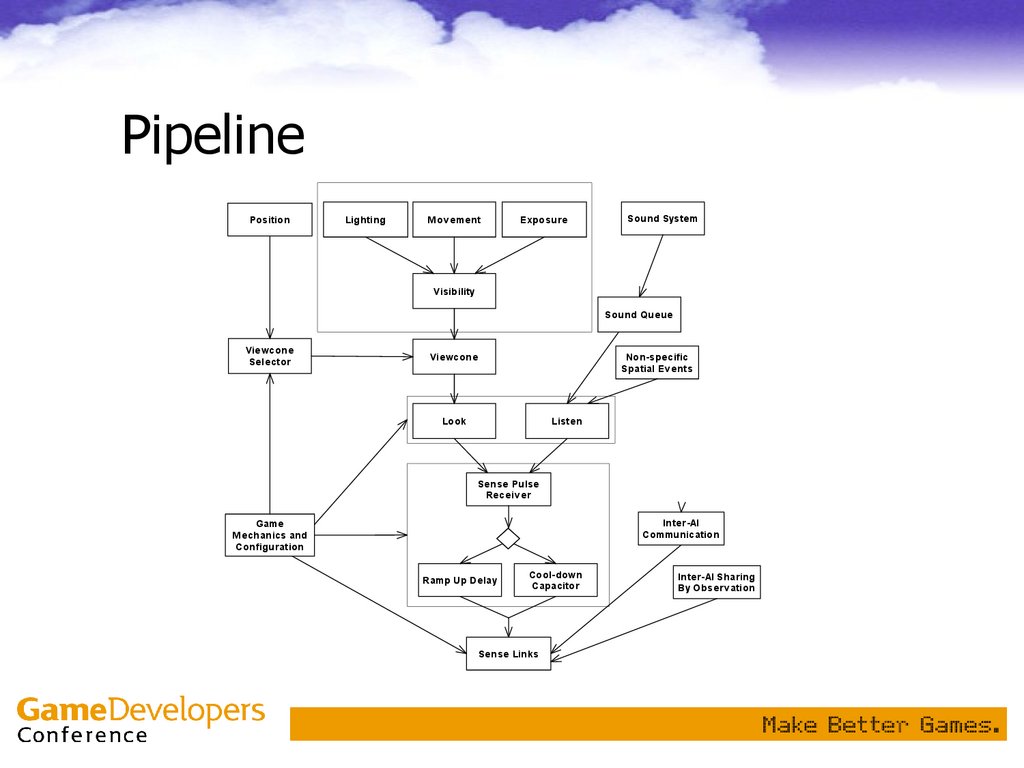 Pipeline

Position

Lighting

Movement

Exposure

Sound System

Visibility

Sound Queue

Viewcone Selector

Viewcone

Non-specific Spatial Events

Look

Listen

Sense Pulse Receiver

Game Mechanics and Configuration

Inter-AI Communication

Ramp Up Delay

Cool-down Capacitor

Inter-AI Sharing By Observation

Sense Links

GameDevelopers Conference

Make Better Games.